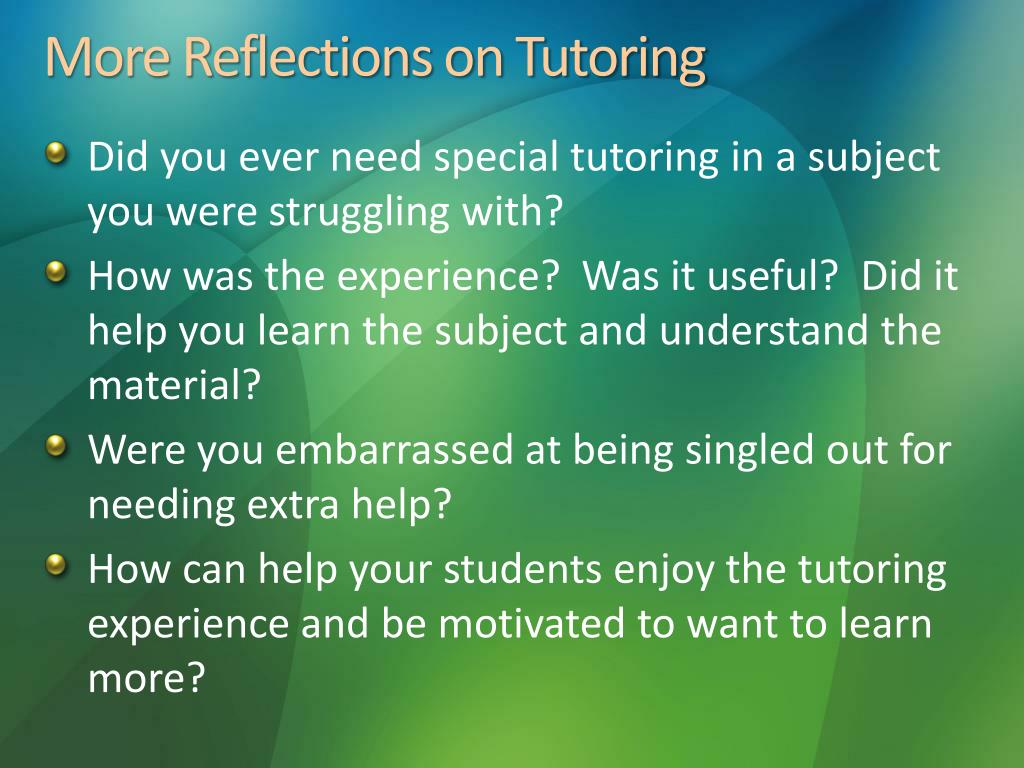 More Reflections on Tutoring

Did you ever need special tutoring in a subject you were struggling with?

How was the experience?  Was it useful?  Did it help you learn the subject and understand the material?

Were you embarrassed at being singled out for needing extra help?

How can help your students enjoy the tutoring experience and be motivated to want to learn more?